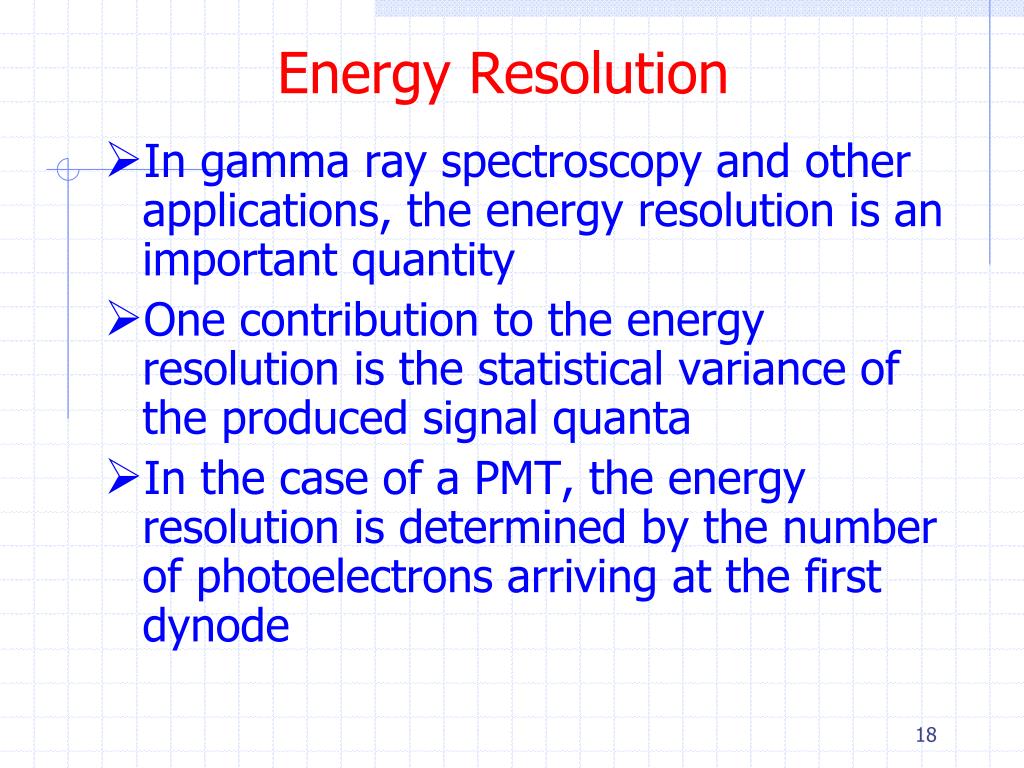 Energy Resolution

➢In gamma ray spectroscopy and other applications, the energy resolution is an important quantity

➢One contribution to the energy resolution is the statistical variance of the produced signal quanta

➢In the case of a PMT, the energy resolution is determined by the number of photoelectrons arriving at the first dynode

18